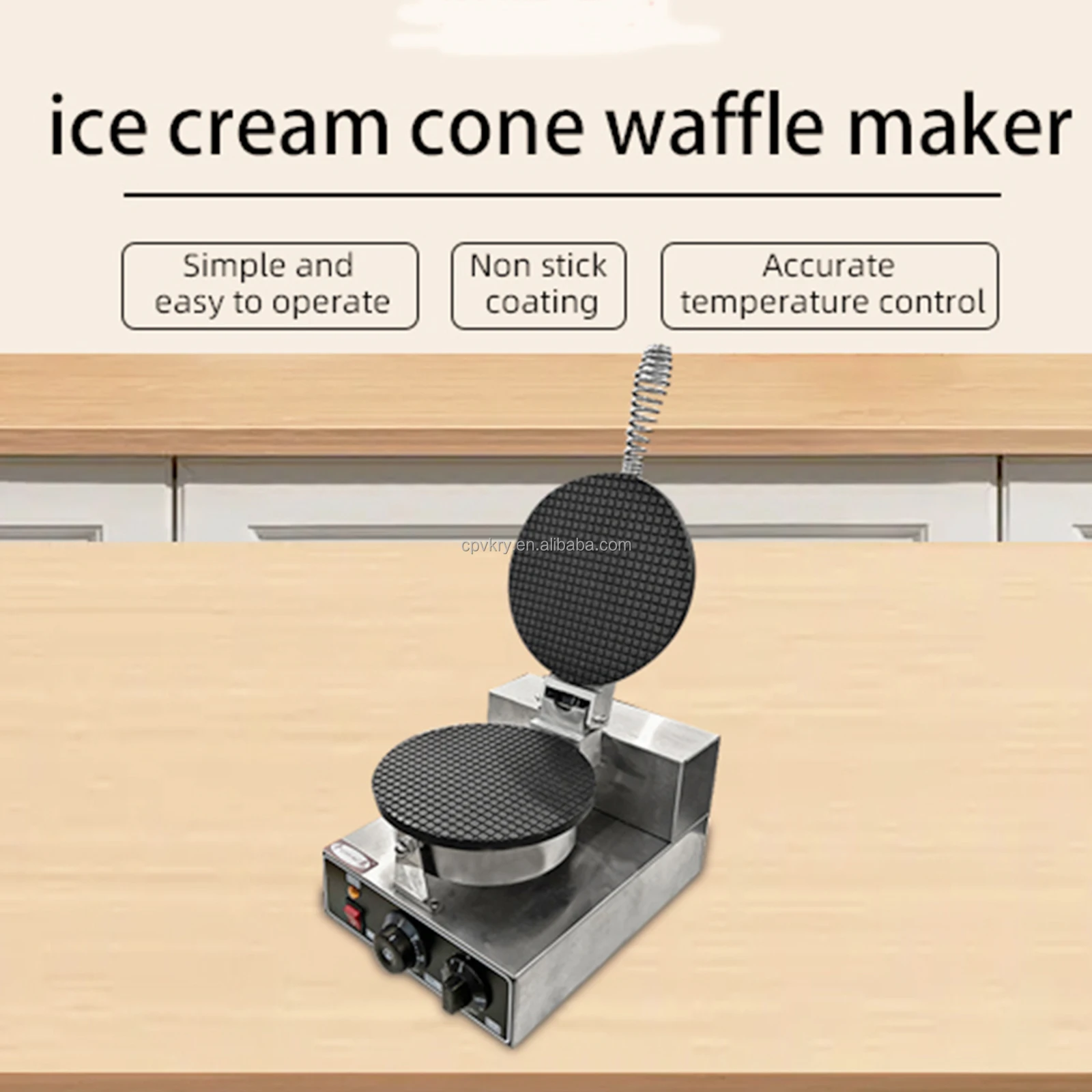 ice cream cone waffle maker

Simple and easy to operate

Non stick coating

Accurate temperature control

cpvkry.en.alibaba.com